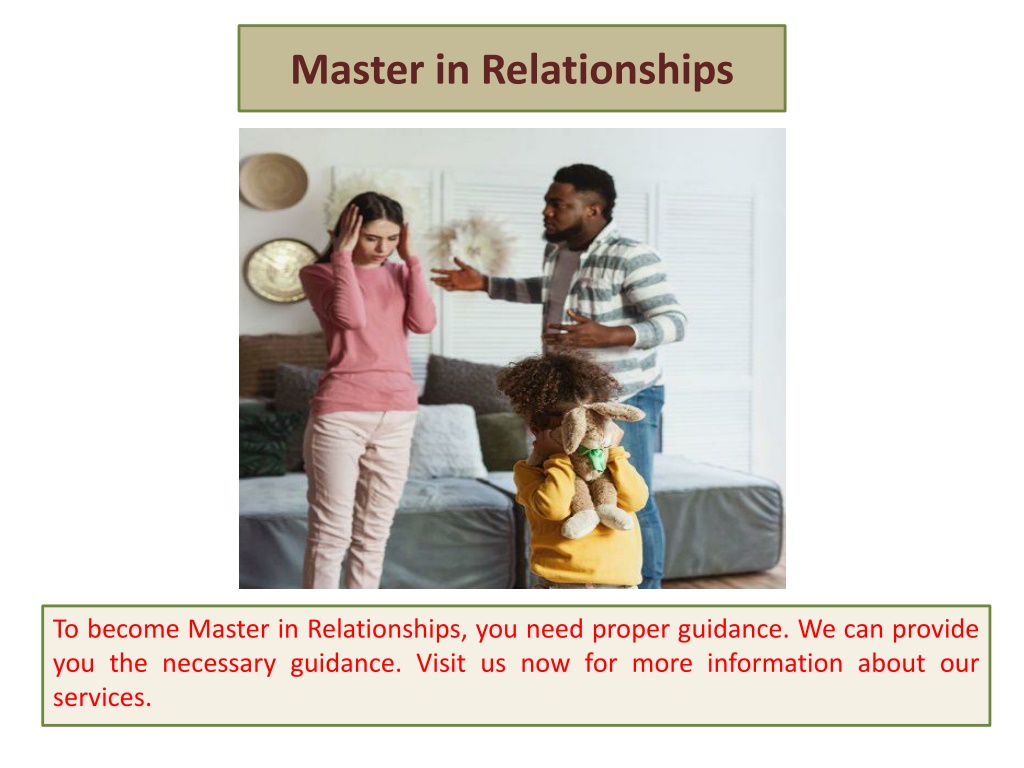 Master in Relationships

To become Master in Relationships, you need proper guidance. We can provide you the necessary guidance. Visit us now for more information about our services.